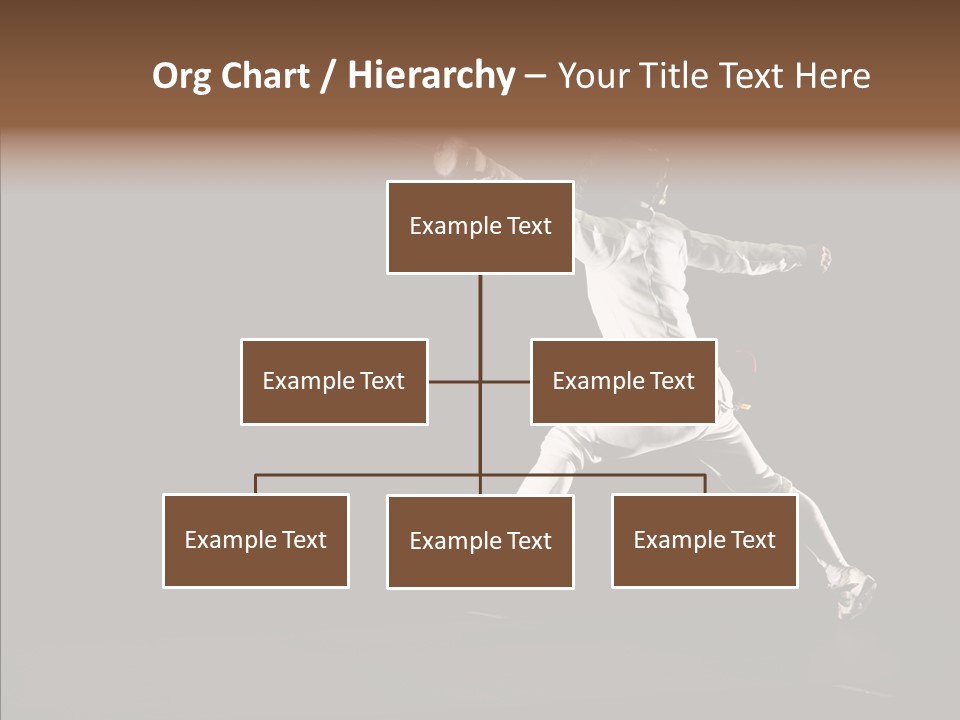 Org Chart / Hierarchy – Your Title Text Here

Example Text

Example Text

Example Text

Example Text

Example Text

Example Text